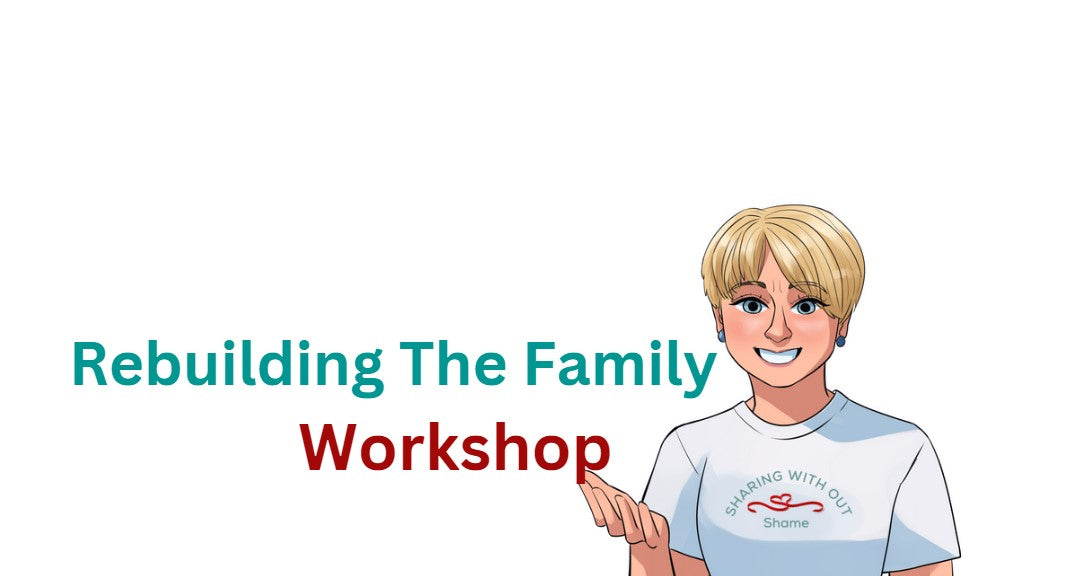 Rebuilding The Family
Workshop

SHARING WITH OUT
Shame